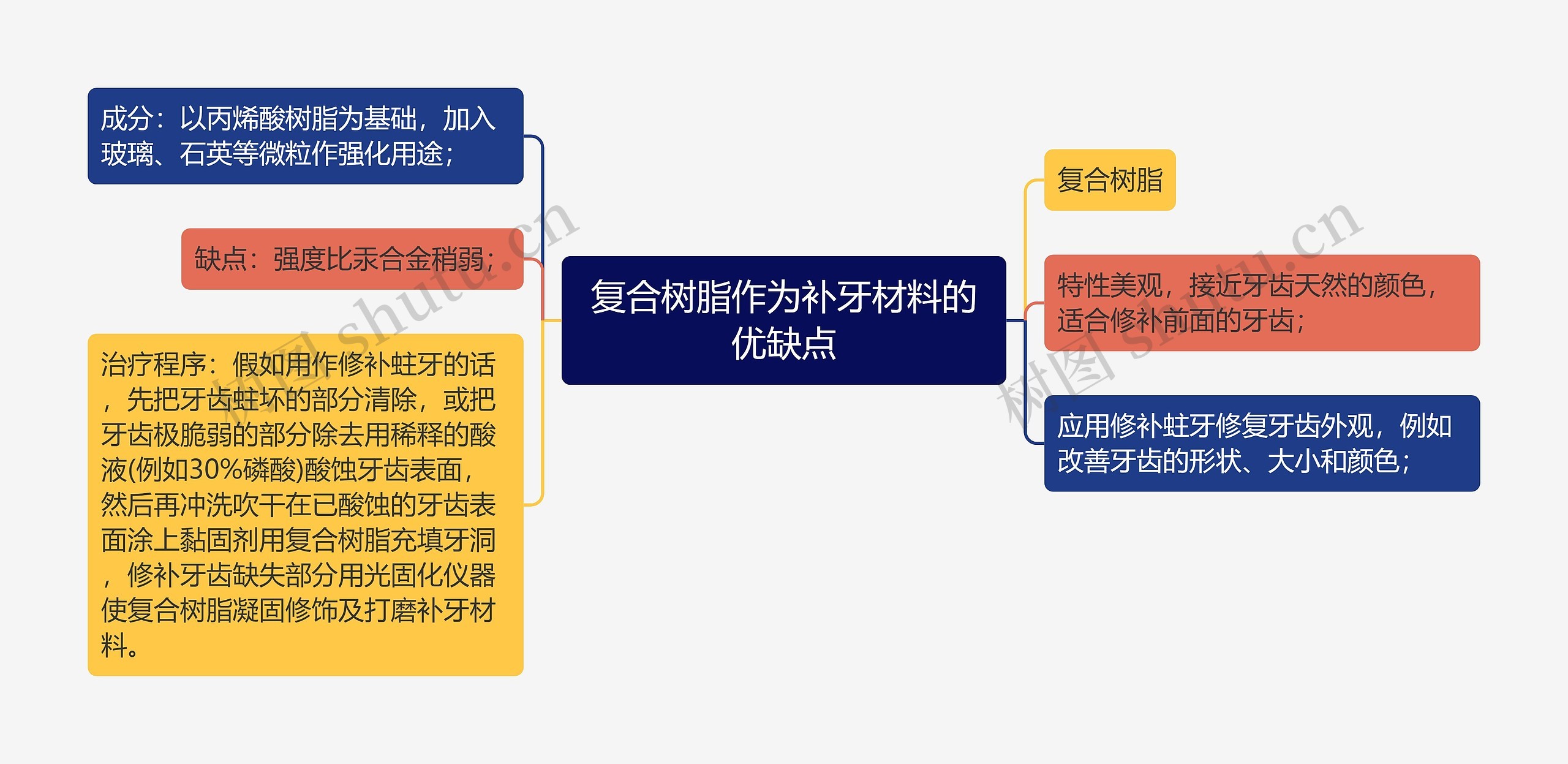 复合树脂作为补牙材料的优缺点

成分：以丙烯酸树脂为基础，加入玻璃、石英等微粒作强化用途；

缺点：强度比汞合金稍弱；

治疗程序：假如用作修补蛀牙的话，先把牙齿蛀坏的部分清除，或把牙齿极脆弱的部分除去用稀释的酸液(例如30%磷酸)酸蚀牙齿表面，然后再冲洗吹干在已酸蚀的牙齿表面涂上黏固剂用复合树脂充填牙洞，修补牙齿缺失部分用光固化仪器使复合树脂凝固修饰及打磨补牙材料。

复合树脂

特性美观，接近牙齿天然的颜色，适合修补前面的牙齿；

应用修补蛀牙修复牙齿外观，例如改善牙齿的形状、大小和颜色；

树图 shutu.cn

树图 shutu.cn